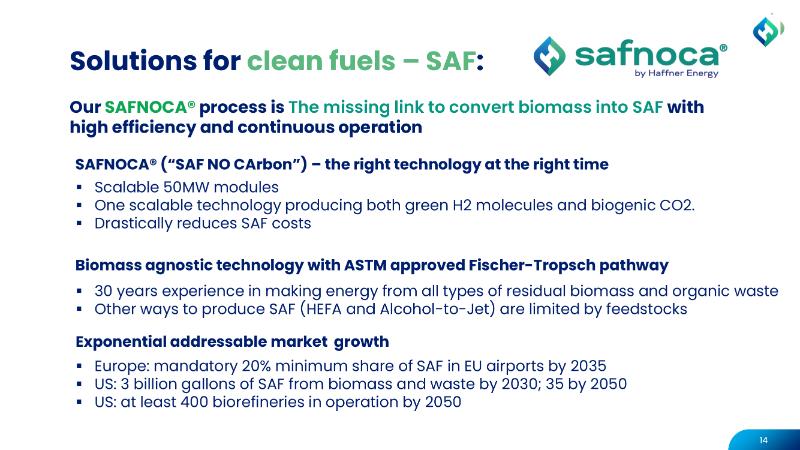 Solutions for clean fuels – SAF:

safnoca®
by Haffner Energy

Our SAFNOCA® process is The missing link to convert biomass into SAF with high efficiency and continuous operation

SAFNOCA® ("SAF NO CArbon") – the right technology at the right time
▪ Scalable 50MW modules
▪ One scalable technology producing both green H2 molecules and biogenic CO2.
▪ Drastically reduces SAF costs

Biomass agnostic technology with ASTM approved Fischer-Tropsch pathway
▪ 30 years experience in making energy from all types of residual biomass and organic waste
▪ Other ways to produce SAF (HEFA and Alcohol-to-Jet) are limited by feedstocks

Exponential addressable market growth
▪ Europe: mandatory 20% minimum share of SAF in EU airports by 2035
▪ US: 3 billion gallons of SAF from biomass and waste by 2030; 35 by 2050
▪ US: at least 400 biorefineries in operation by 2050

14